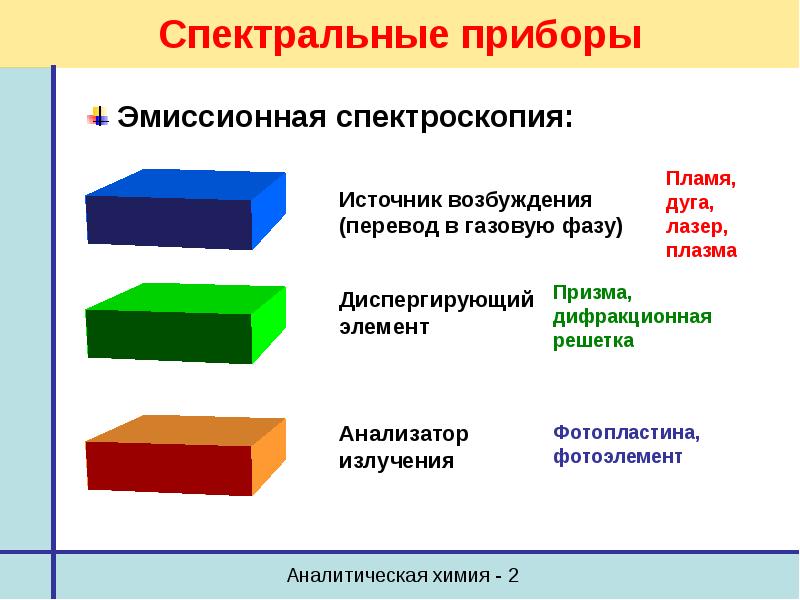 Спектральные приборы

Эмиссионная спектроскопия:

Источник возбуждения (перевод в газовую фазу)

Пламя, дуга, лазер, плазма

Диспергирующий элемент

Призма, дифракционная решетка

Анализатор излучения

Фотопластина, фотоэлемент

Аналитическая химия - 2